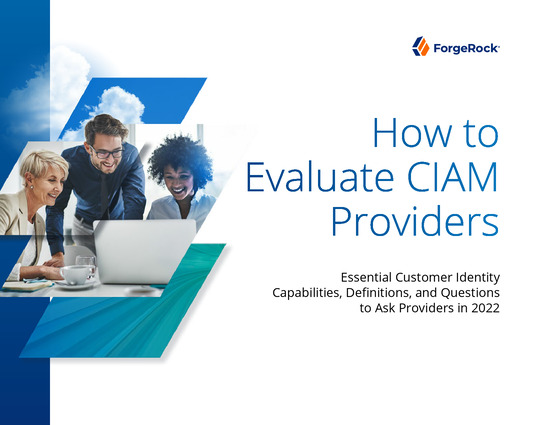 ForgeRock

How to Evaluate CIAM Providers

Essential Customer Identity Capabilities, Definitions, and Questions to Ask Providers in 2022